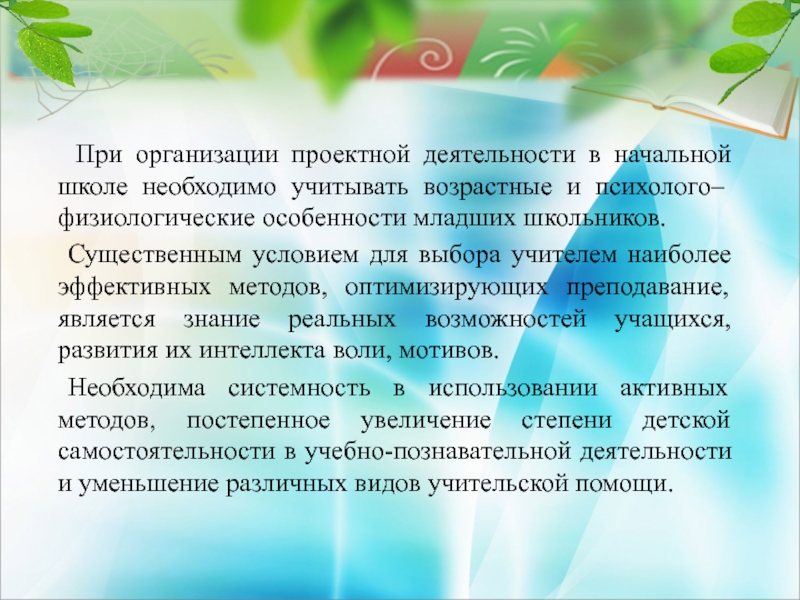 При организации проектной деятельности в начальной школе необходимо учитывать возрастные и психолого–физиологические особенности младших школьников.

Существенным условием для выбора учителем наиболее эффективных методов, оптимизирующих преподавание, является знание реальных возможностей учащихся, развития их интеллекта воли, мотивов.

Необходима системность в использовании активных методов, постепенное увеличение степени детской самостоятельности в учебно-познавательной деятельности и уменьшение различных видов учительской помощи.